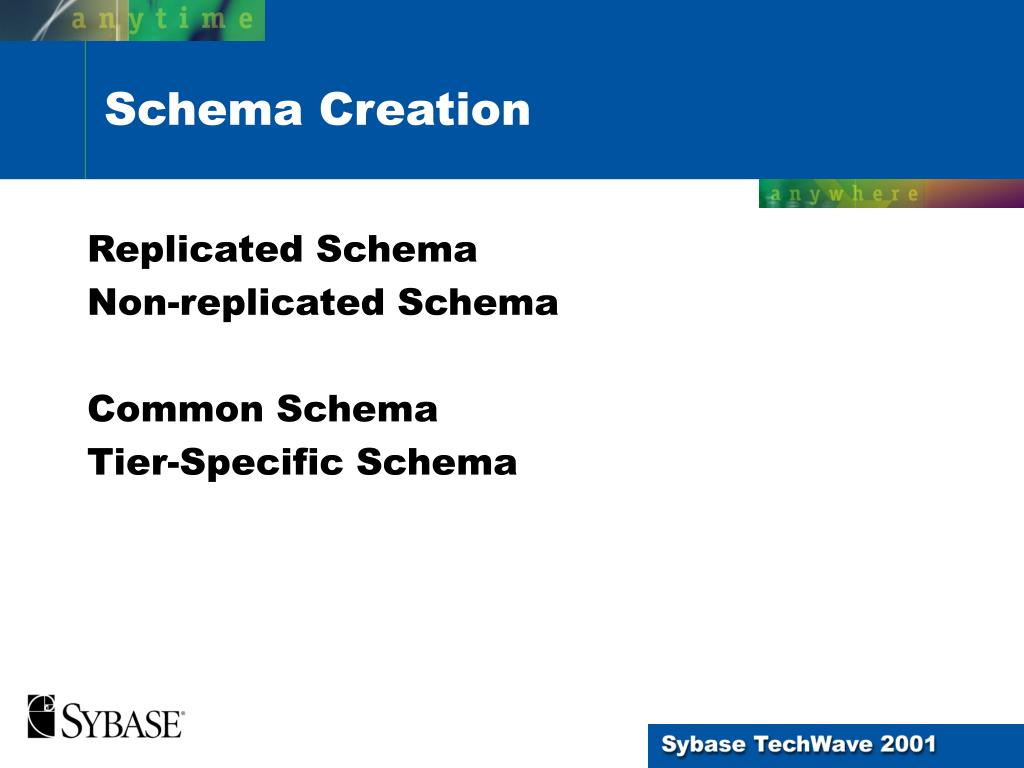 anytime

Schema Creation

anywhere

Replicated Schema
Non-replicated Schema

Common Schema
Tier-Specific Schema

SYBASE

Sybase TechWave 2001